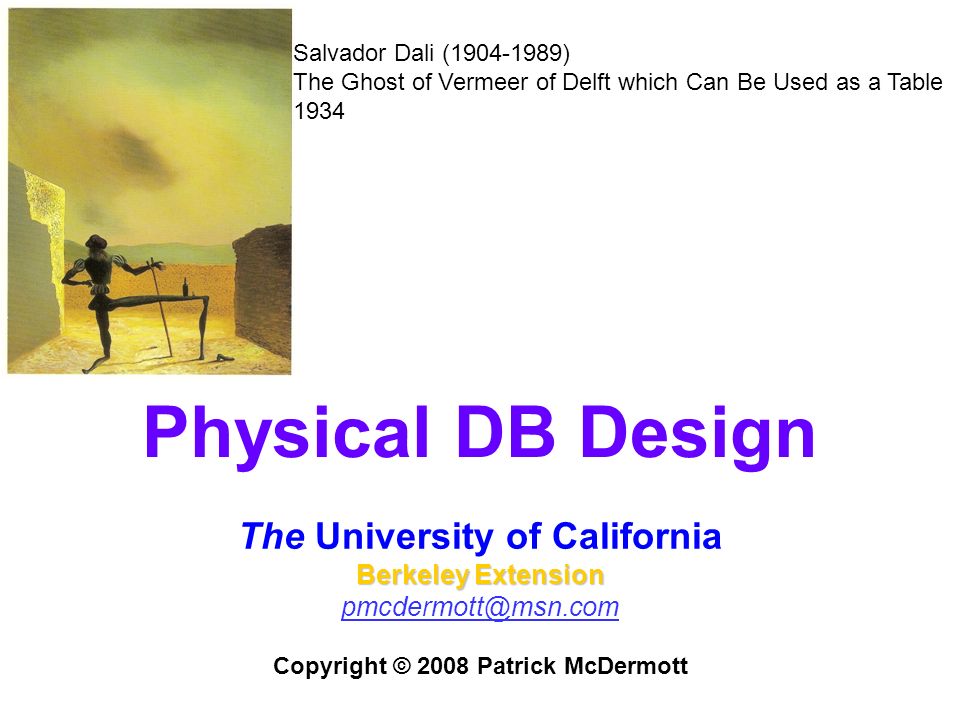 Salvador Dali (1904-1989)
The Ghost of Vermeer of Delft which Can Be Used as a Table
1934

Physical DB Design

The University of California
Berkeley Extension
pmcdermott@msn.com

Copyright © 2008 Patrick McDermott